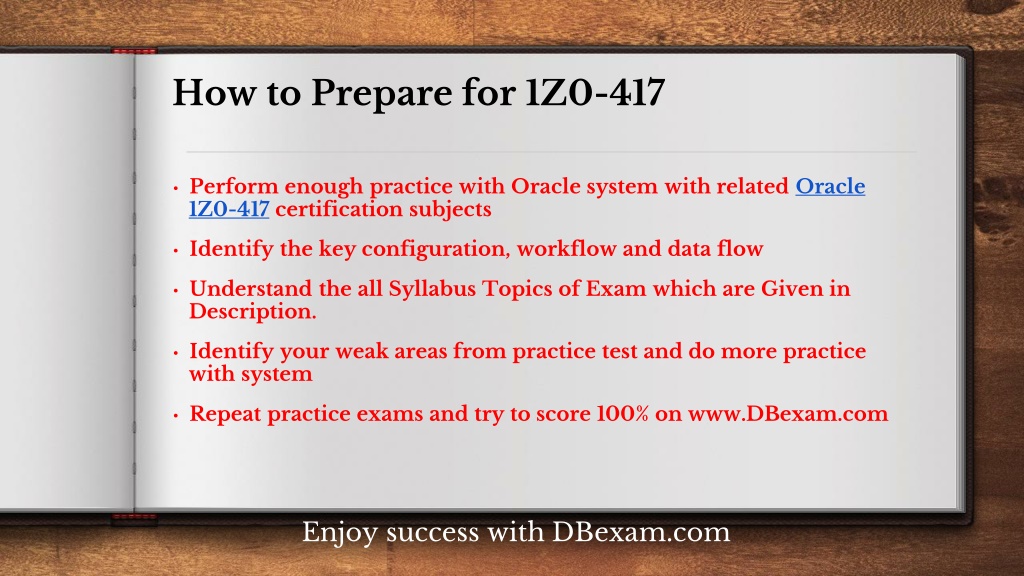 How to Prepare for 1Z0-417

• Perform enough practice with Oracle system with related Oracle 1Z0-417 certification subjects

• Identify the key configuration, workflow and data flow

• Understand the all Syllabus Topics of Exam which are Given in Description.

• Identify your weak areas from practice test and do more practice with system

• Repeat practice exams and try to score 100% on www.DBexam.com

Enjoy success with DBexam.com